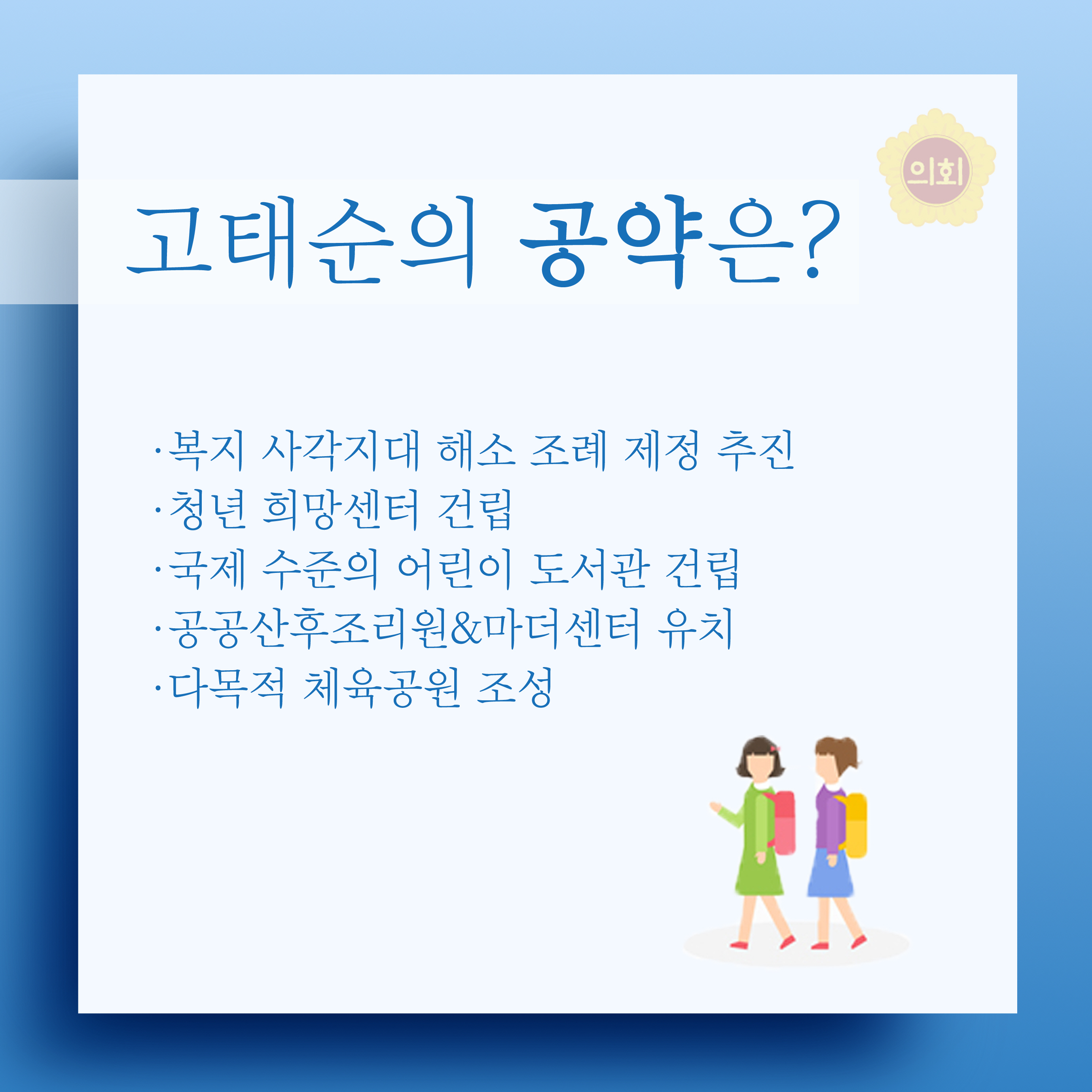 의회

고태순의 공약은?

·복지 사각지대 해소 조례 제정 추진
·청년 희망센터 건립
·국제 수준의 어린이 도서관 건립
·공공산후조리원&마더센터 유치
·다목적 체육공원 조성